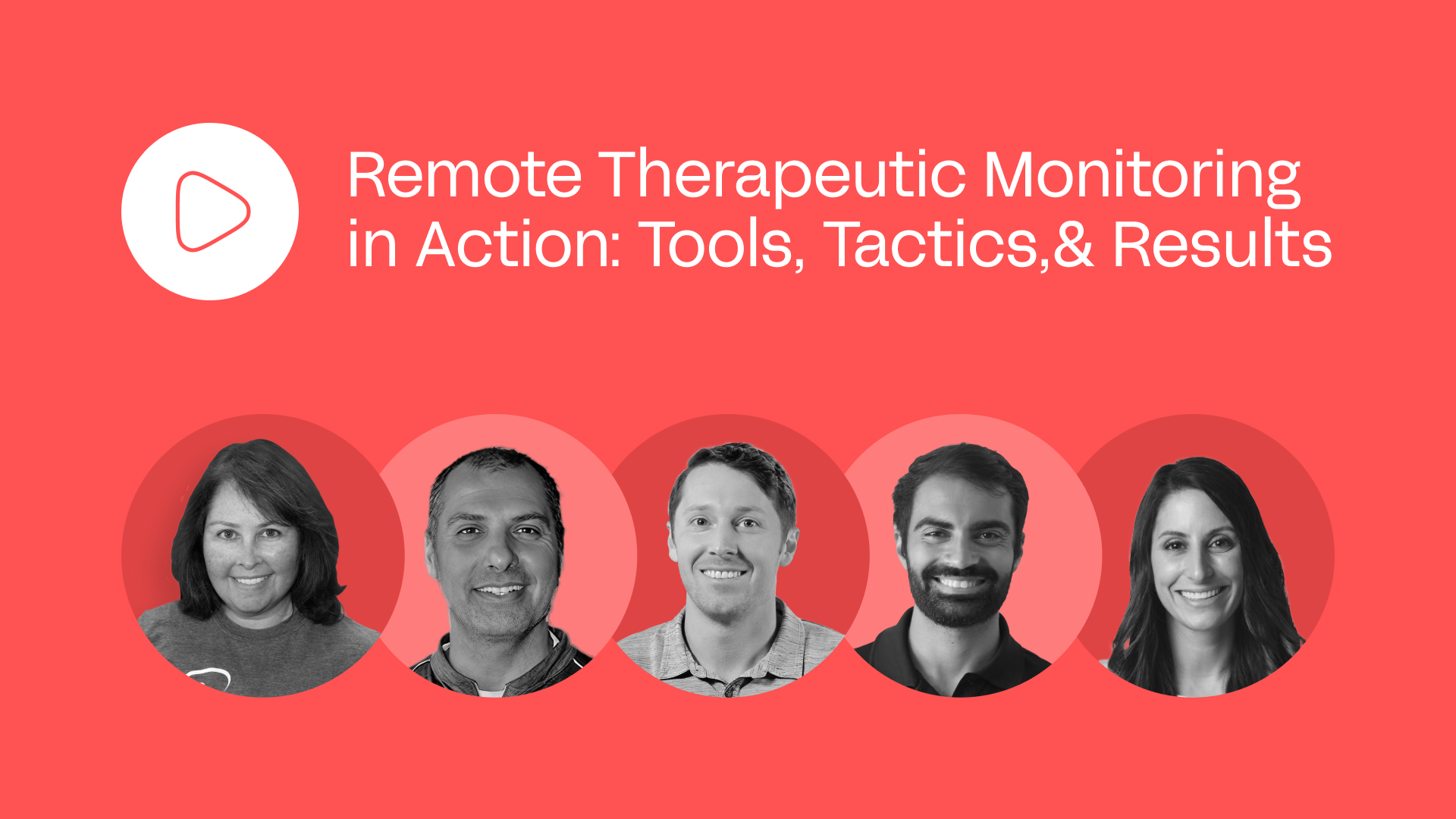 Remote Therapeutic Monitoring in Action: Tools, Tactics,& Results